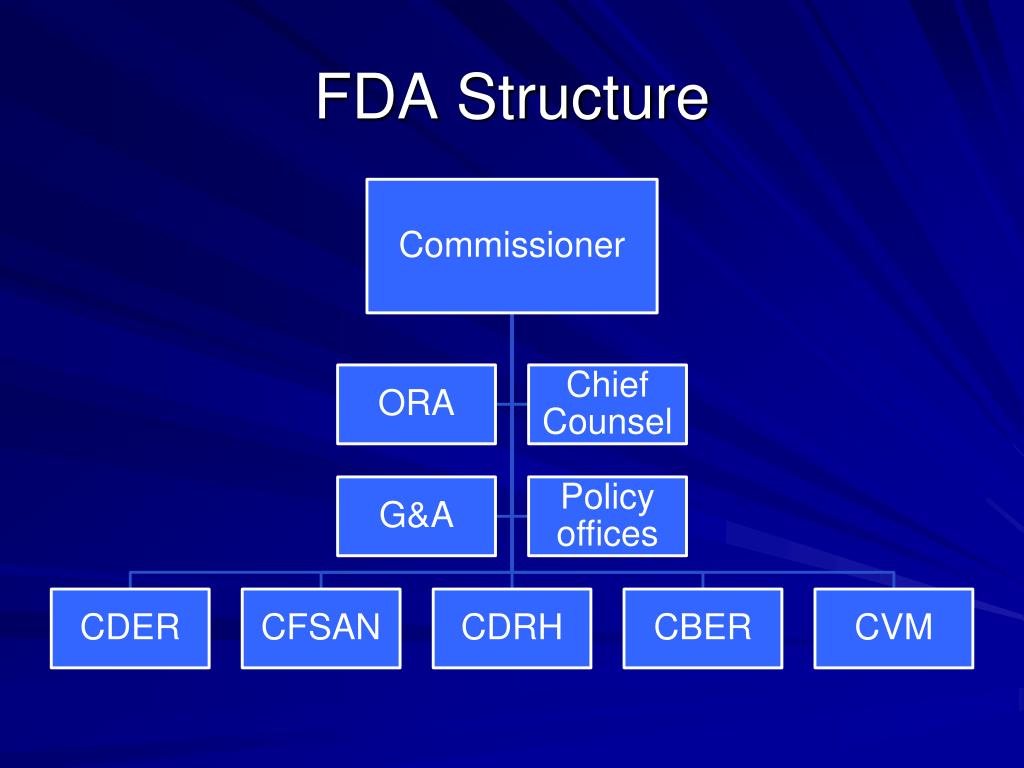 FDA Structure

Commissioner

ORA

Chief Counsel

G&A

Policy offices

CDER

CFSAN

CDRH

CBER

CVM